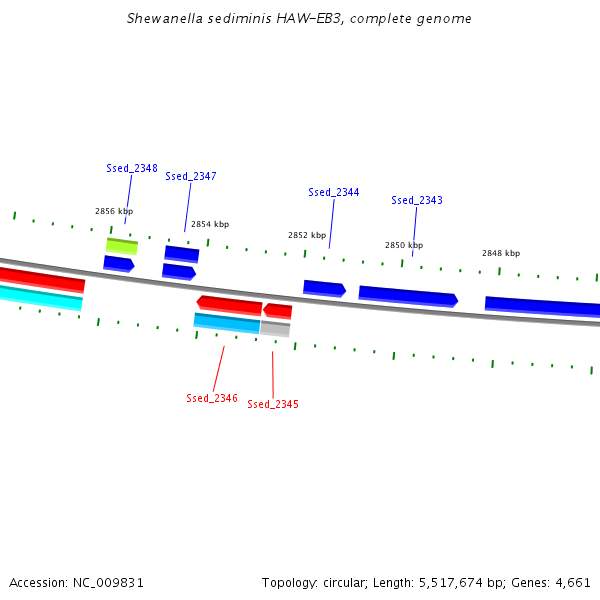 Shewanella sediminis HAW-EB3, complete genome

Ssed_2348
Ssed_2347
Ssed_2344
Ssed_2343
2856 kbp
2854 kbp
2852 kbp
2850 kbp
2848 kbp
Ssed_2346
Ssed_2345

Accession: NC_009831
Topology: circular; Length: 5,517,674 bp; Genes: 4,661